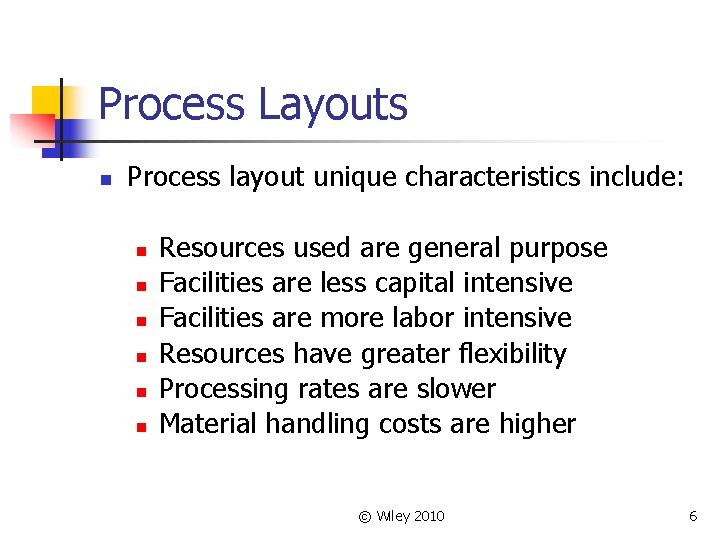 Process Layouts

- Process layout unique characteristics include:

  - Resources used are general purpose
  - Facilities are less capital intensive
  - Facilities are more labor intensive
  - Resources have greater flexibility
  - Processing rates are slower
  - Material handling costs are higher

© Wiley 2010

6